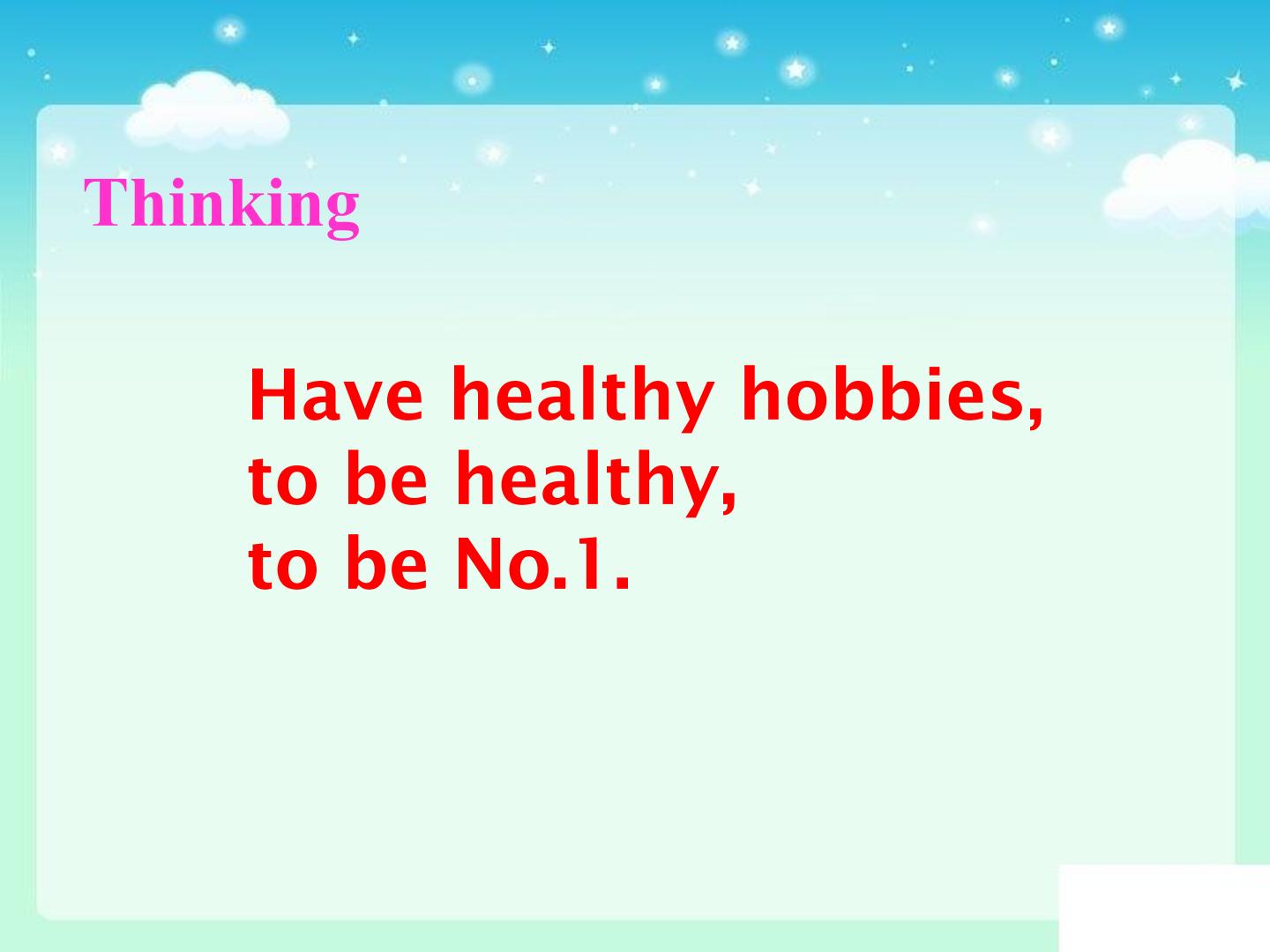 Thinking

Have healthy hobbies,
to be healthy,
to be No.1.